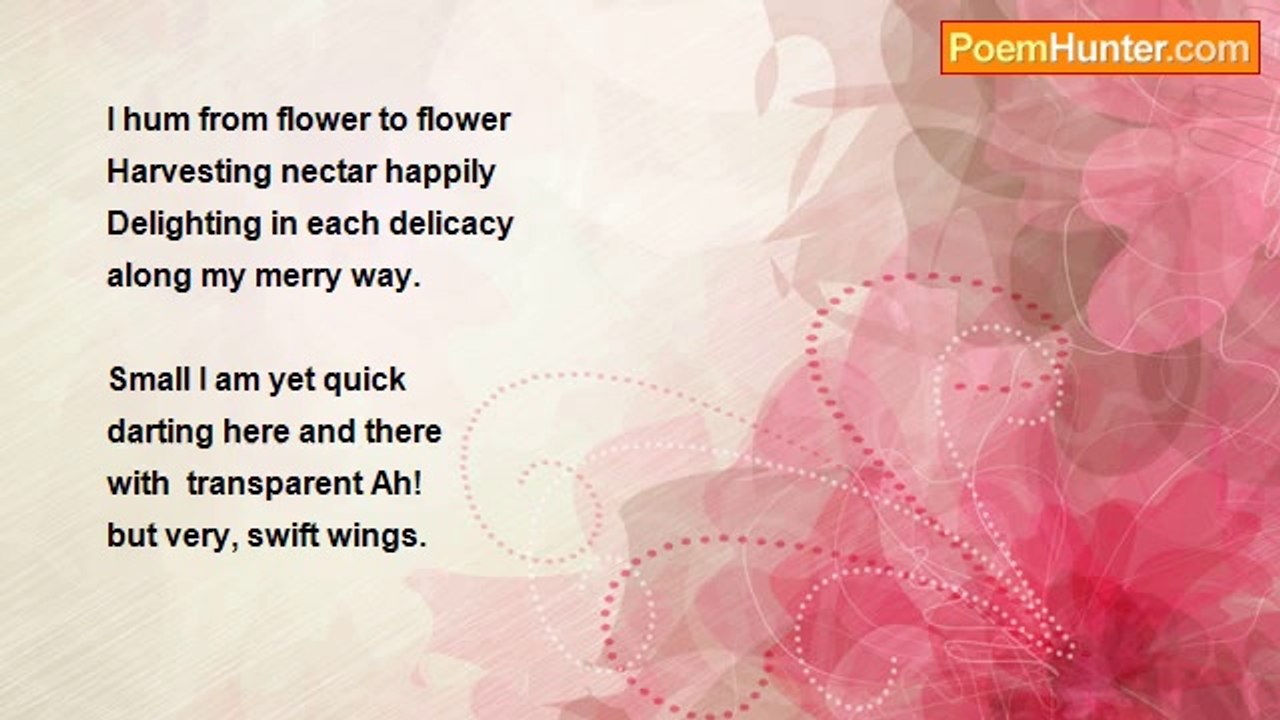 PoemHunter.com

I hum from flower to flower
Harvesting nectar happily
Delighting in each delicacy
along my merry way.

Small I am yet quick
darting here and there
with transparent Ah!
but very, swift wings.